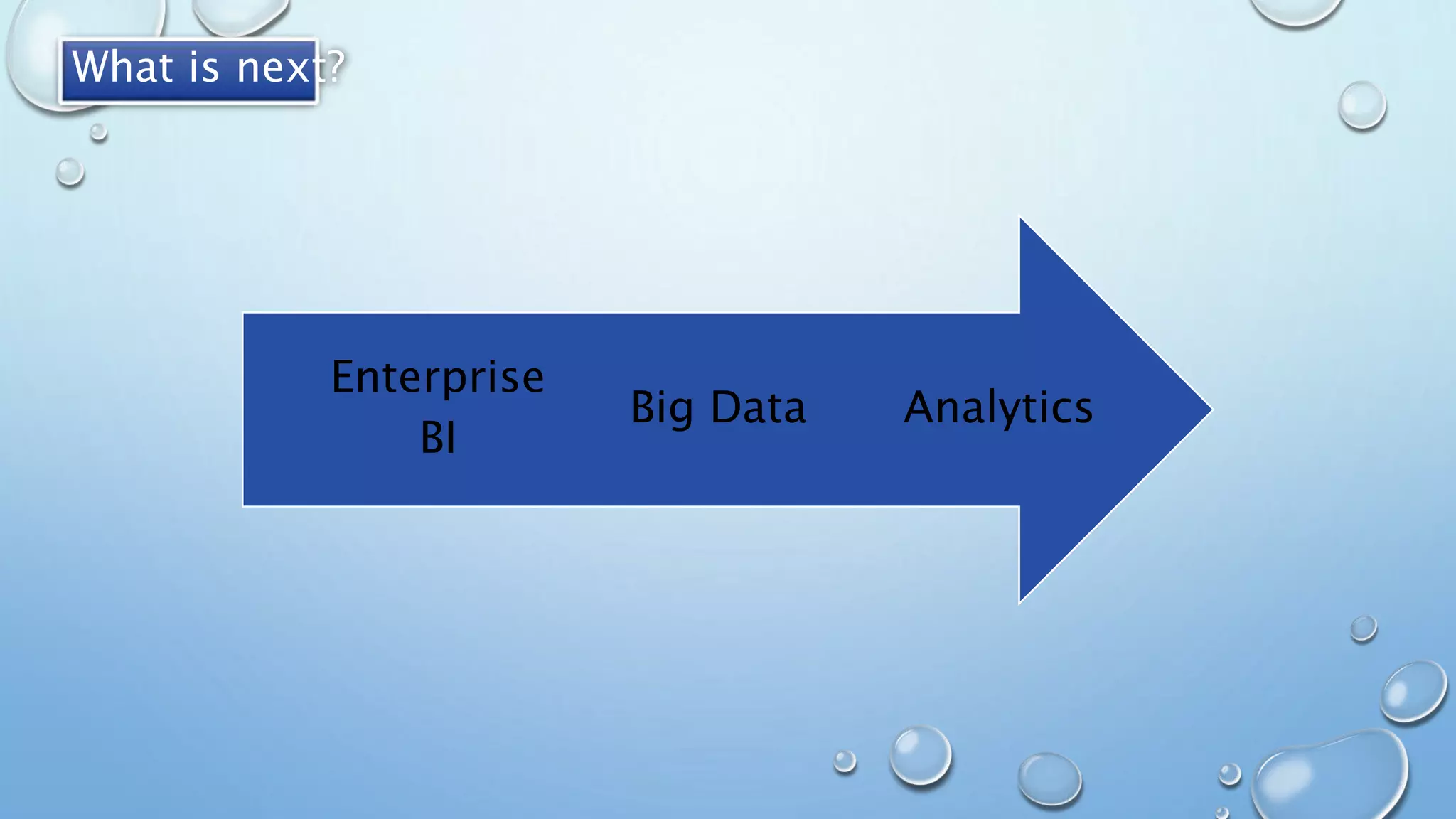 What is next?

Enterprise BI

Big Data

Analytics